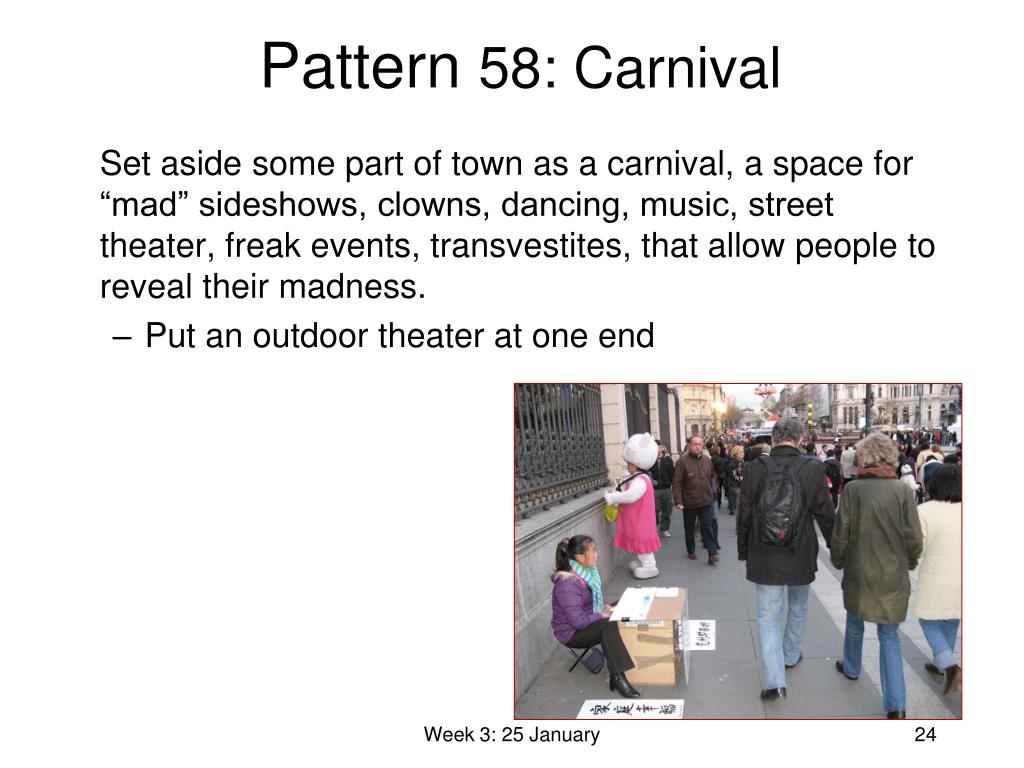 Pattern 58: Carnival

Set aside some part of town as a carnival, a space for “mad” sideshows, clowns, dancing, music, street theater, freak events, transvestites, that allow people to reveal their madness.

– Put an outdoor theater at one end

Week 3: 25 January

24